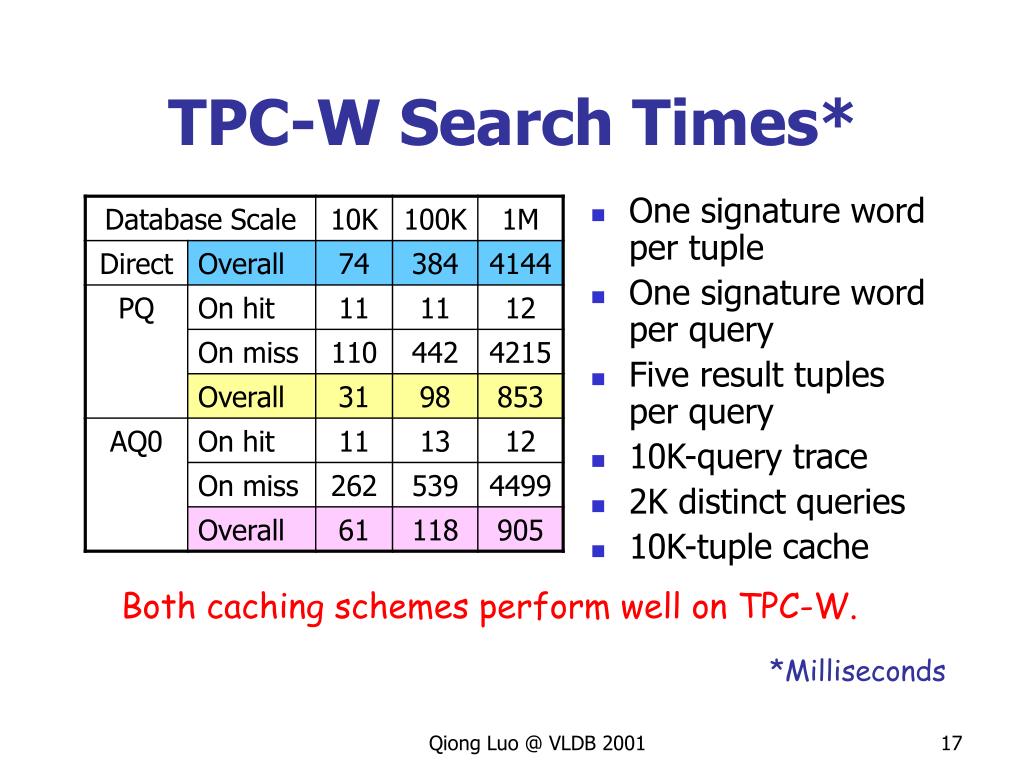 TPC-W Search Times*

| Database Scale | | 10K | 100K | 1M |
|---|---|---|---|---|
| Direct | Overall | 74 | 384 | 4144 |
| PQ | On hit | 11 | 11 | 12 |
| | On miss | 110 | 442 | 4215 |
| | Overall | 31 | 98 | 853 |
| AQ0 | On hit | 11 | 13 | 12 |
| | On miss | 262 | 539 | 4499 |
| | Overall | 61 | 118 | 905 |

- One signature word per tuple
- One signature word per query
- Five result tuples per query
- 10K-query trace
- 2K distinct queries
- 10K-tuple cache

Both caching schemes perform well on TPC-W.

*Milliseconds

Qiong Luo @ VLDB 2001

17